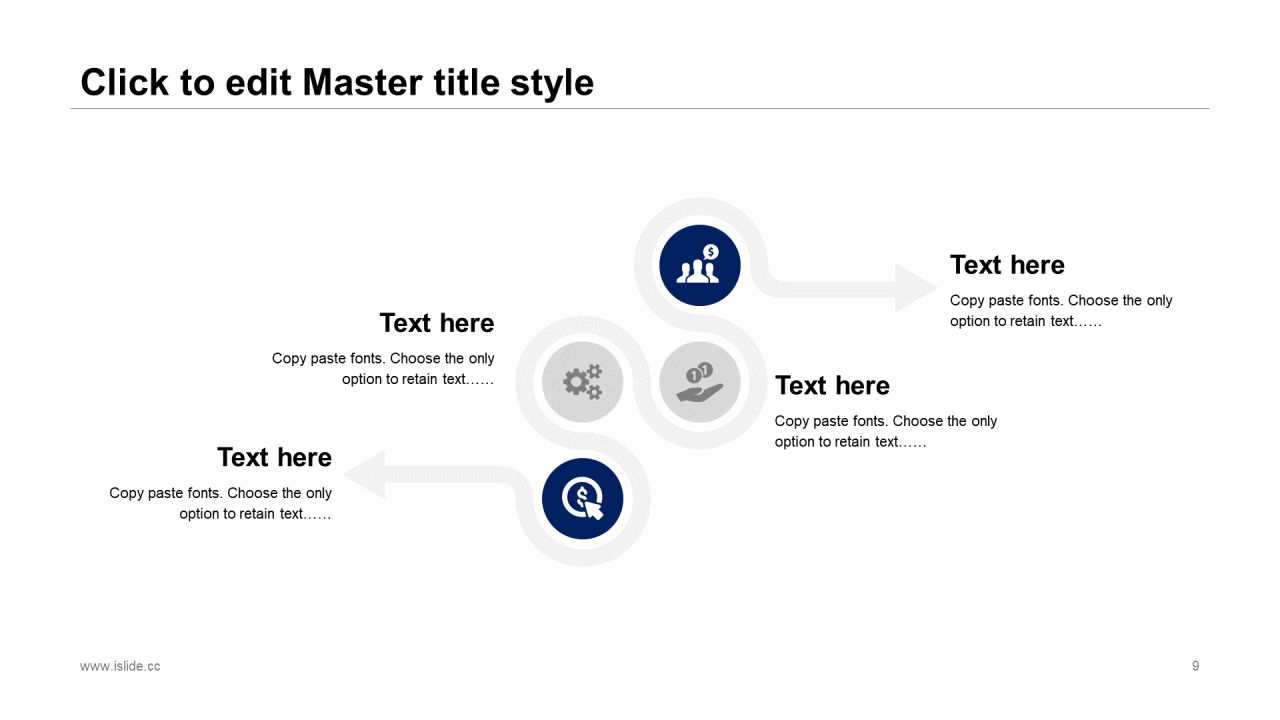 Click to edit Master title style

Text here

Copy paste fonts. Choose the only option to retain text……

Text here

Copy paste fonts. Choose the only option to retain text……

Text here

Copy paste fonts. Choose the only option to retain text……

Text here

Copy paste fonts. Choose the only option to retain text……

www.islide.cc

9